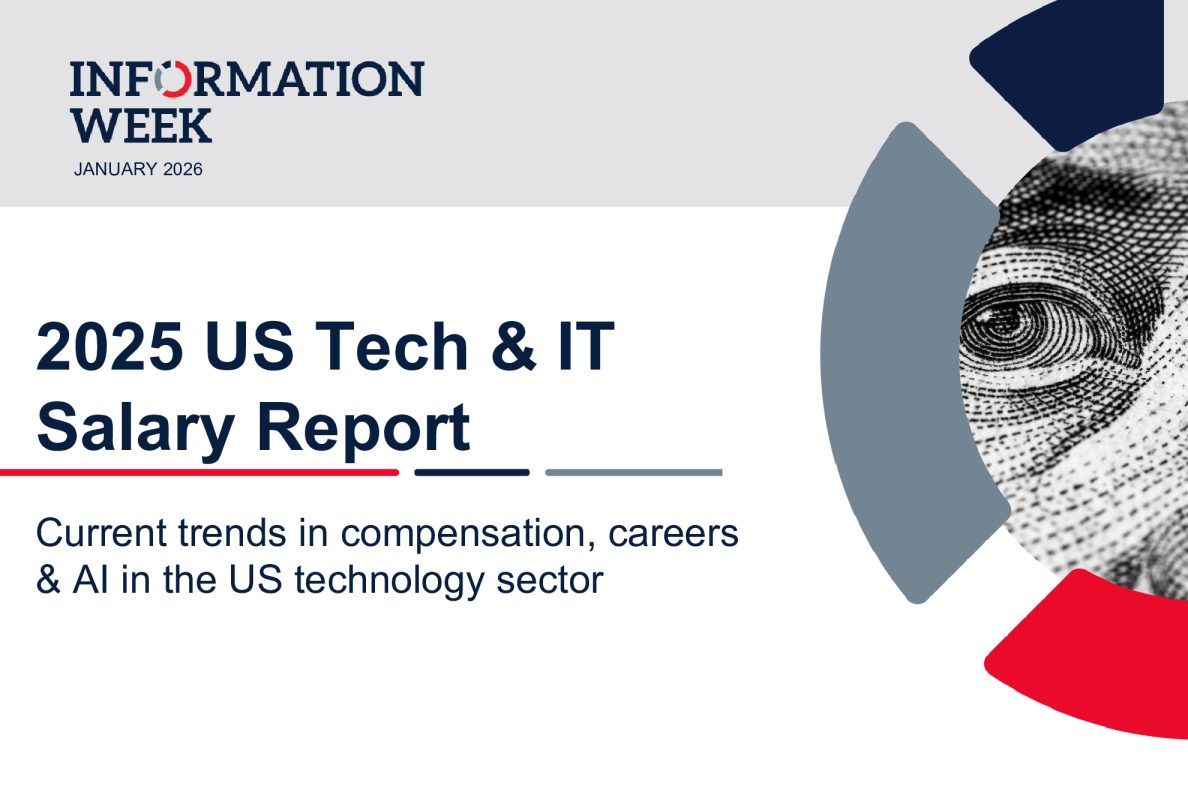 INFORMATION WEEK
JANUARY 2026

2025 US Tech & IT Salary Report

Current trends in compensation, careers & AI in the US technology sector